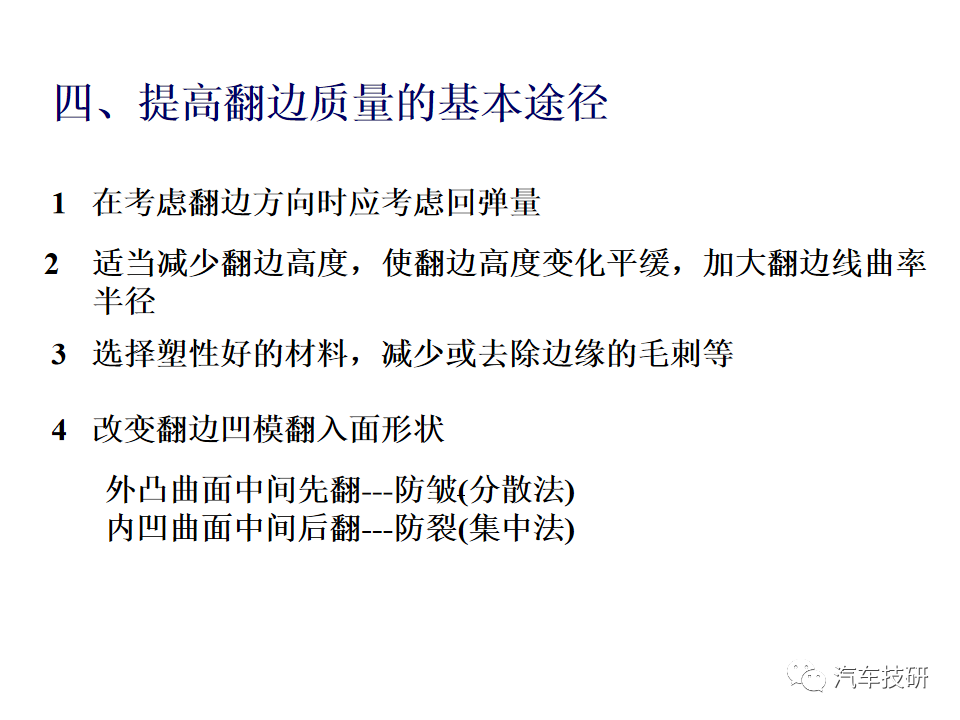 四、提高翻边质量的基本途径

1 在考虑翻边方向时应考虑回弹量

2 适当减少翻边高度，使翻边高度变化平缓，加大翻边线曲率半径

3 选择塑性好的材料，减少或去除边缘的毛刺等

4 改变翻边凹模翻入面形状

外凸曲面中间先翻---防皱(分散法)
内凹曲面中间后翻---防裂(集中法)

汽车技研